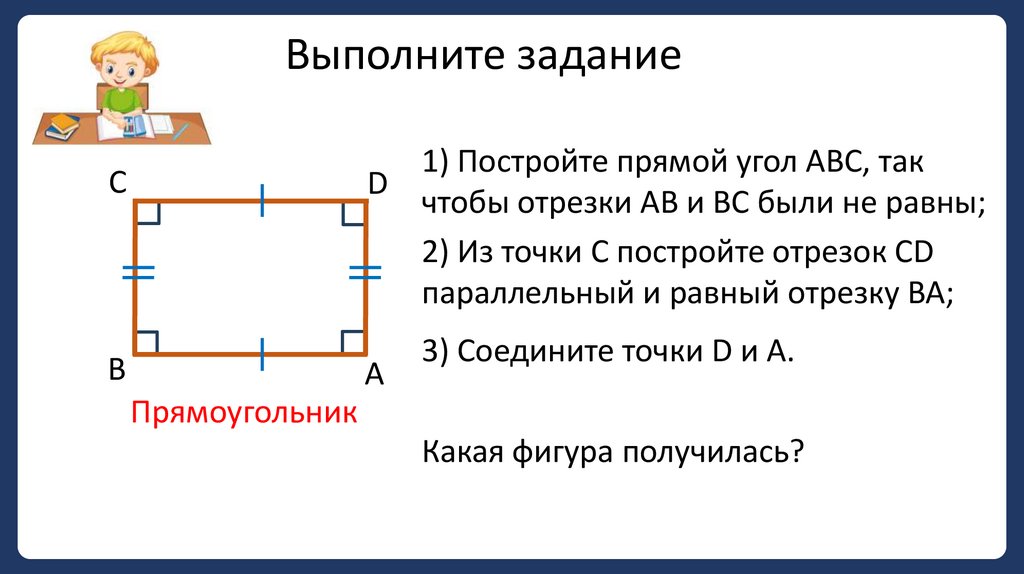 Выполните задание

C

D

B

A

Прямоугольник

1) Постройте прямой угол ABC, так чтобы отрезки AB и BC были не равны;

2) Из точки C постройте отрезок CD параллельный и равный отрезку BA;

3) Соедините точки D и A.

Какая фигура получилась?